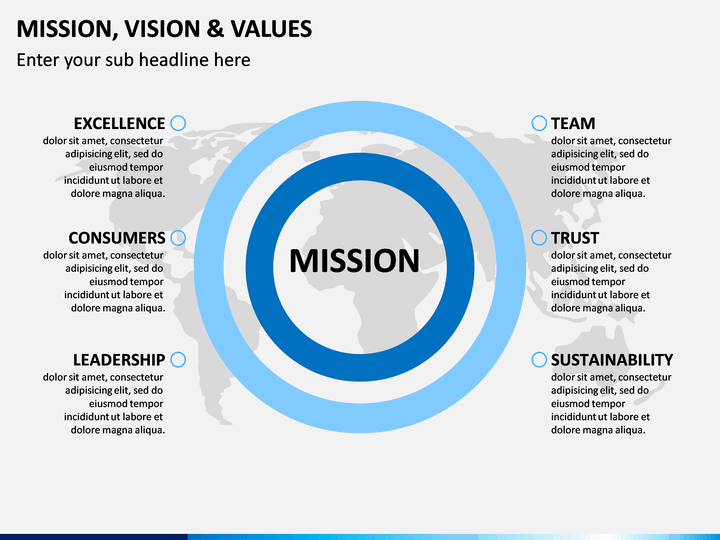 MISSION, VISION & VALUES

Enter your sub headline here

EXCELLENCE

dolor sit amet, consectetur adipisicing elit, sed do eiusmod tempor incididunt ut labore et dolore magna aliqua.

CONSUMERS

dolor sit amet, consectetur adipisicing elit, sed do eiusmod tempor incididunt ut labore et dolore magna aliqua.

LEADERSHIP

dolor sit amet, consectetur adipisicing elit, sed do eiusmod tempor incididunt ut labore et dolore magna aliqua.

MISSION

TEAM

dolor sit amet, consectetur adipisicing elit, sed do eiusmod tempor incididunt ut labore et dolore magna aliqua.

TRUST

dolor sit amet, consectetur adipisicing elit, sed do eiusmod tempor incididunt ut labore et dolore magna aliqua.

SUSTAINABILITY

dolor sit amet, consectetur adipisicing elit, sed do eiusmod tempor incididunt ut labore et dolore magna aliqua.